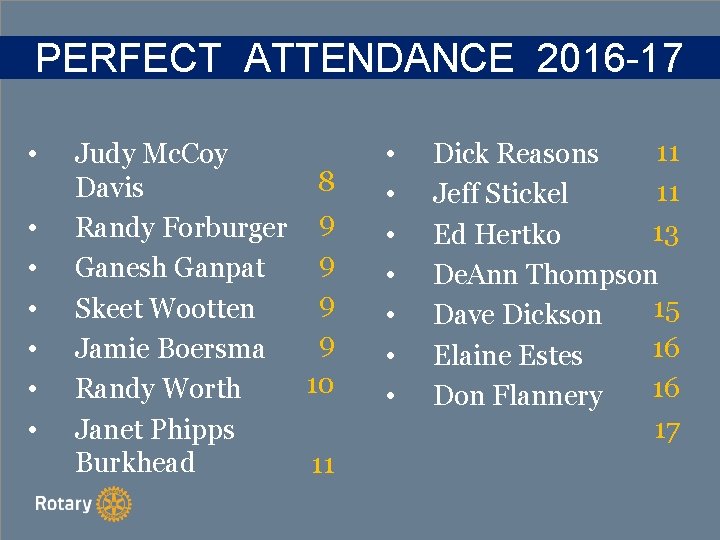 PERFECT ATTENDANCE 2016-17

- Judy McCoy Davis 8
- Randy Forburger 9
- Ganesh Ganpat 9
- Skeet Wootten 9
- Jamie Boersma 9
- Randy Worth 10
- Janet Phipps Burkhead 11

- Dick Reasons 11
- Jeff Stickel 11
- Ed Hertko 13
- DeAnn Thompson
- Dave Dickson 15
- Elaine Estes 16
- Don Flannery 16

17

Rotary